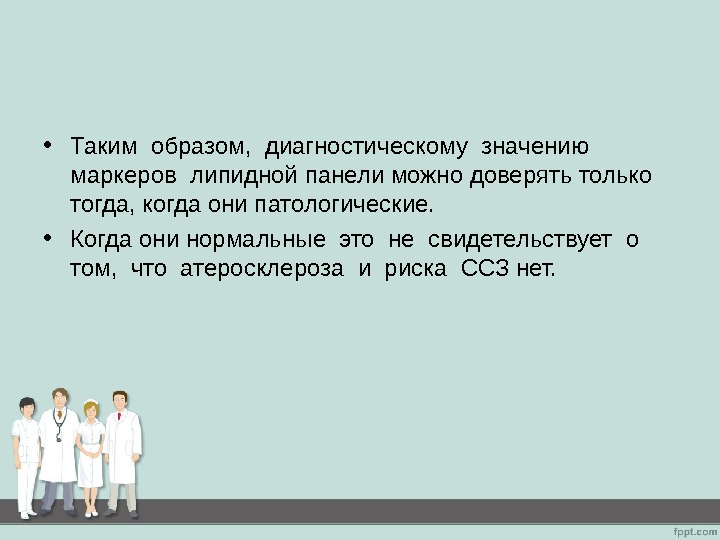 • Таким образом, диагностическому значению маркеров липидной панели можно доверять только тогда, когда они патологические.

• Когда они нормальные это не свидетельствует о том, что атеросклероза и риска ССЗ нет.

fppt.com